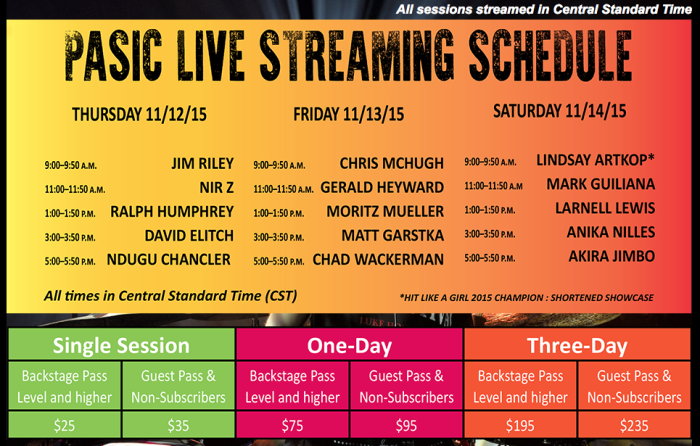 All sessions streamed in Central Standard Time

PASIC LIVE STREAMING SCHEDULE

THURSDAY 11/12/15

9:00–9:50 A.M. JIM RILEY
11:00–11:50 A.M. NIR Z
1:00–1:50 P.M. RALPH HUMPHREY
3:00–3:50 P.M. DAVID ELITCH
5:00–5:50 P.M. NDUGU CHANCLER

FRIDAY 11/13/15

9:00–9:50 A.M. CHRIS MCHUGH
11:00–11:50 A.M. GERALD HEYWARD
1:00–1:50 P.M. MORITZ MUELLER
3:00–3:50 P.M. MATT GARSTKA
5:00–5:50 P.M. CHAD WACKERMAN

SATURDAY 11/14/15

9:00–9:50 A.M. LINDSAY ARTKOP*
11:00–11:50 A.M MARK GUILIANA
1:00–1:50 P.M. LARNELL LEWIS
3:00–3:50 P.M. ANIKA NILLES
5:00–5:50 P.M. AKIRA JIMBO

All times in Central Standard Time (CST)

*HIT LIKE A GIRL 2015 CHAMPION : SHORTENED SHOWCASE

| Single Session | | One-Day | | Three-Day | |
|---|---|---|---|---|---|
| Backstage Pass Level and higher | Guest Pass & Non-Subscribers | Backstage Pass Level and higher | Guest Pass & Non-Subscribers | Backstage Pass Level and higher | Guest Pass & Non-Subscribers |
| $25 | $35 | $75 | $95 | $195 | $235 |